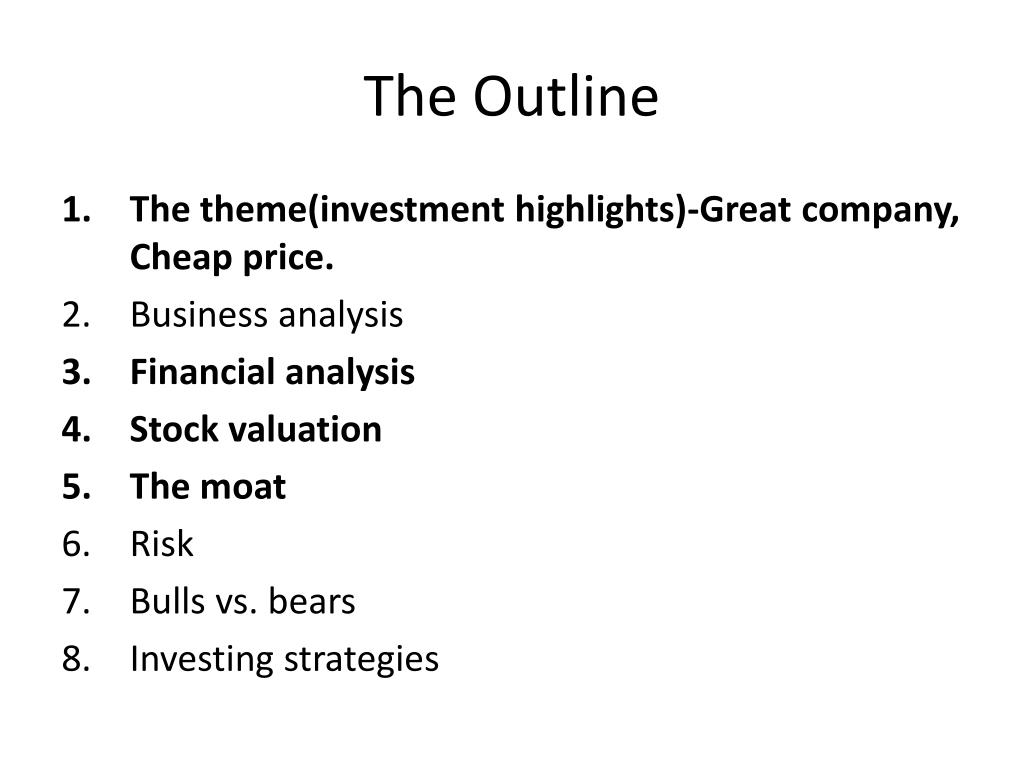 The Outline

1. The theme(investment highlights)-Great company, Cheap price.
2. Business analysis
3. Financial analysis
4. Stock valuation
5. The moat
6. Risk
7. Bulls vs. bears
8. Investing strategies